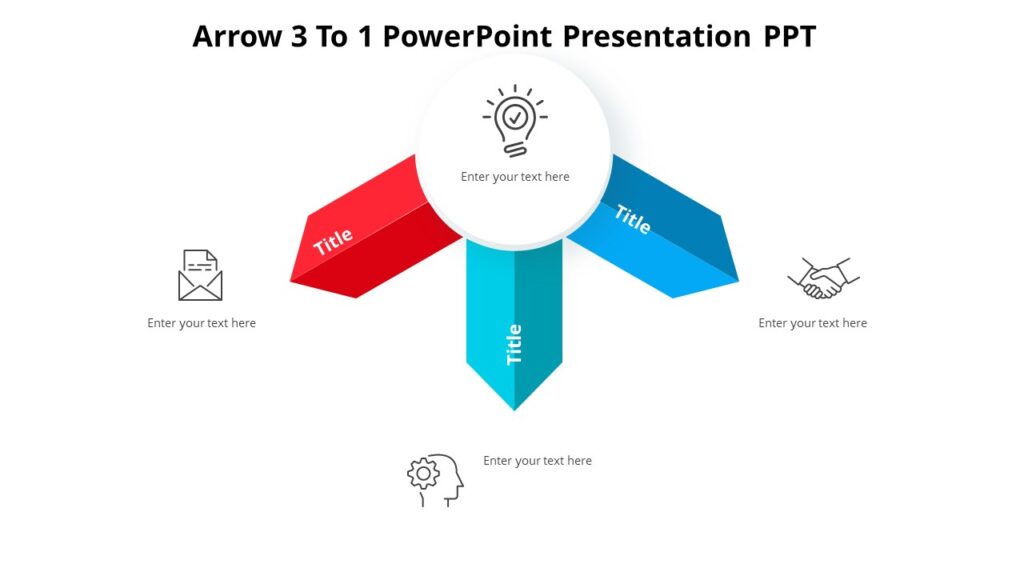 Arrow 3 To 1 PowerPoint Presentation PPT

Enter your text here

Title

Title

Title

Enter your text here

Enter your text here

Enter your text here